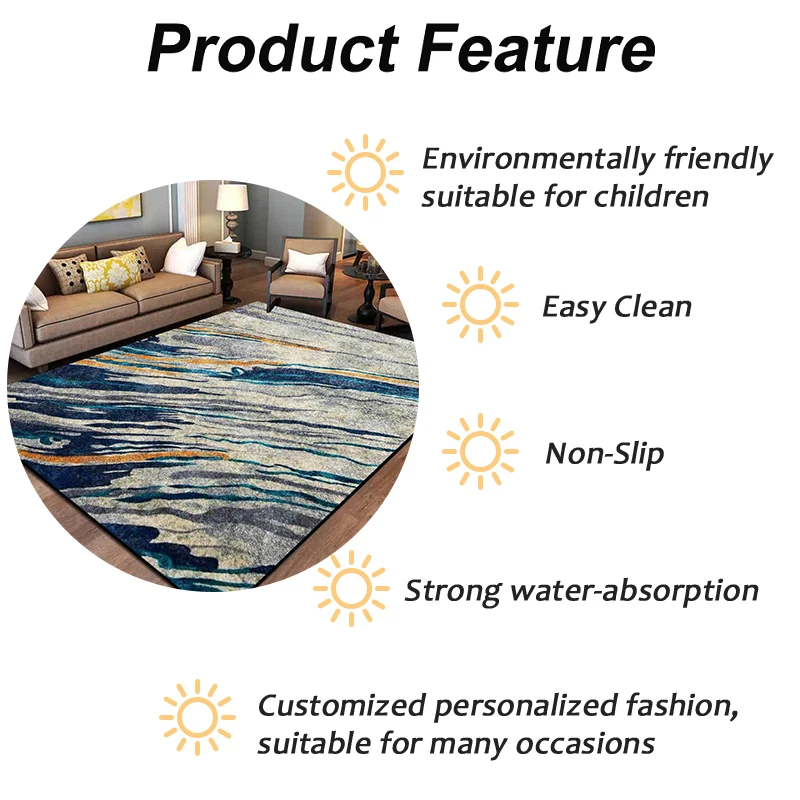 Product Feature

Environmentally friendly suitable for children

Easy Clean

Non-Slip

Strong water-absorption

Customized personalized fashion, suitable for many occasions